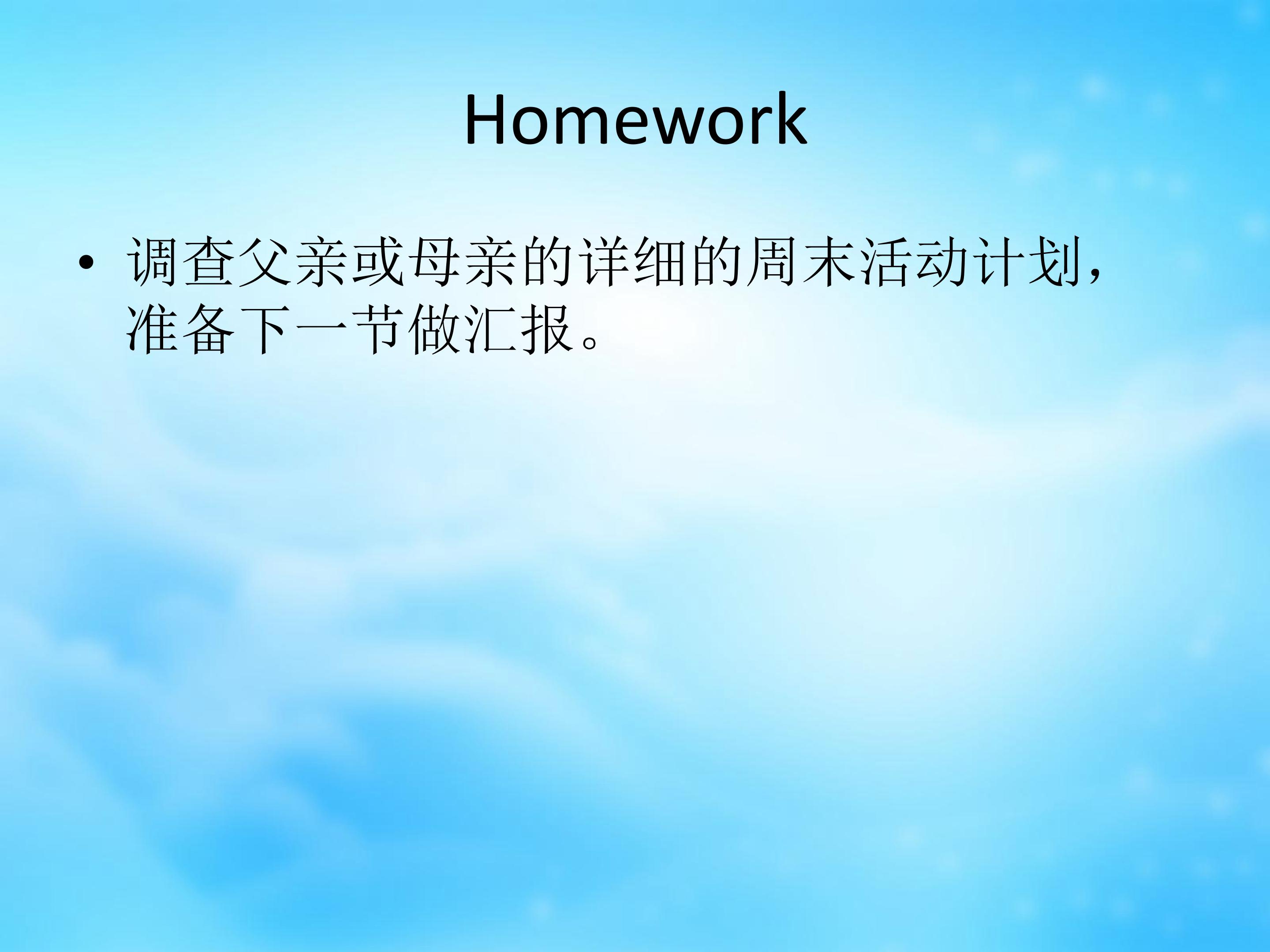 Homework

• 调查父亲或母亲的详细的周末活动计划，准备下一节做汇报。